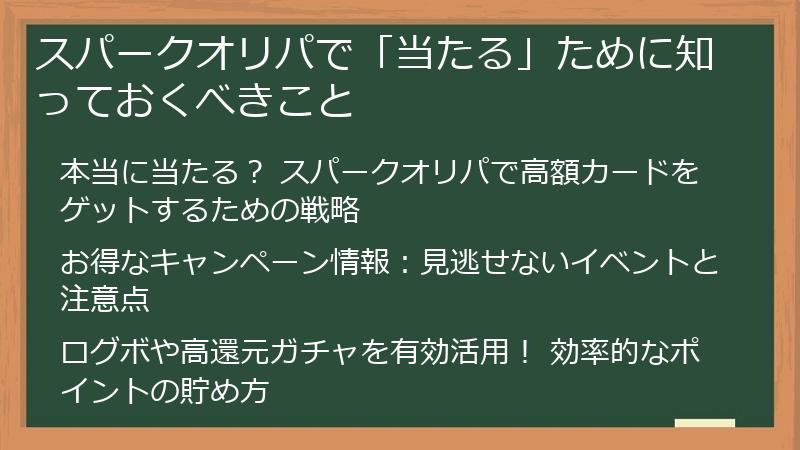 スパークオリパで「当たる」ために知っておくべきこと

本当に当たる？ スパークオリパで高額カードをゲットするための戦略

お得なキャンペーン情報：見逃せないイベントと注意点

ログボや高還元ガチャを有効活用！ 効率的なポイントの貯め方